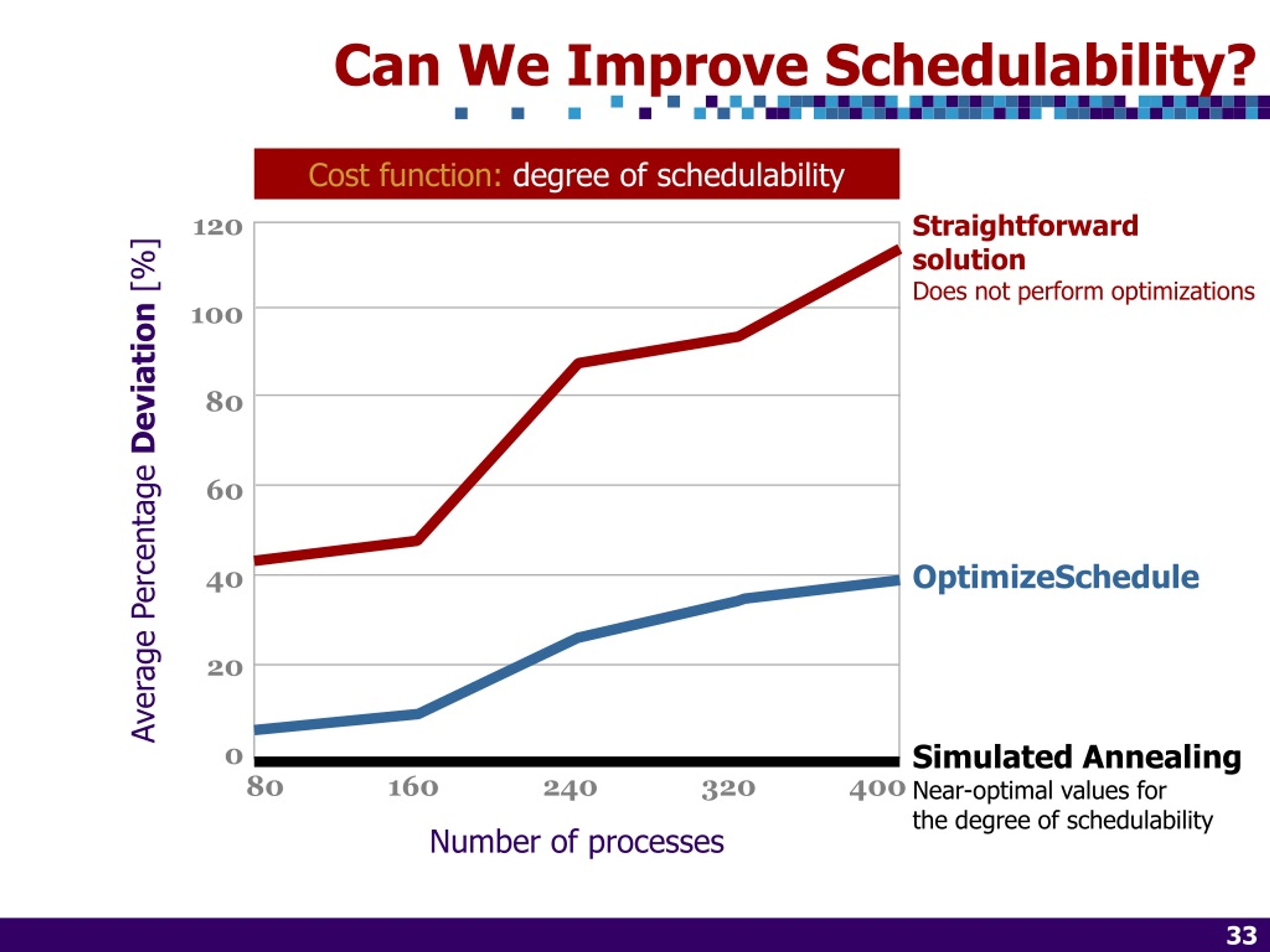 Can We Improve Schedulability?

Cost function: degree of schedulability

Average Percentage Deviation [%]

120
100
80
60
40
20
0

80
160
240
320
400

Number of processes

Straightforward solution
Does not perform optimizations

OptimizeSchedule

Simulated Annealing
Near-optimal values for the degree of schedulability

33